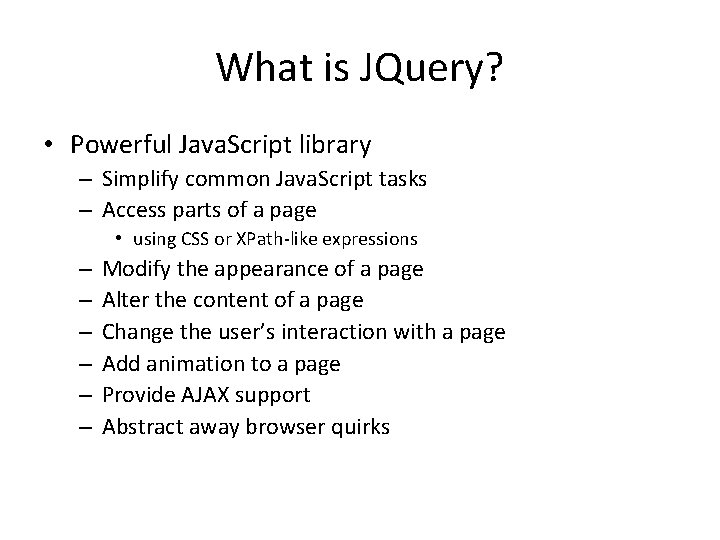 What is JQuery?

• Powerful JavaScript library
– Simplify common JavaScript tasks
– Access parts of a page
• using CSS or XPath-like expressions
– Modify the appearance of a page
– Alter the content of a page
– Change the user's interaction with a page
– Add animation to a page
– Provide AJAX support
– Abstract away browser quirks